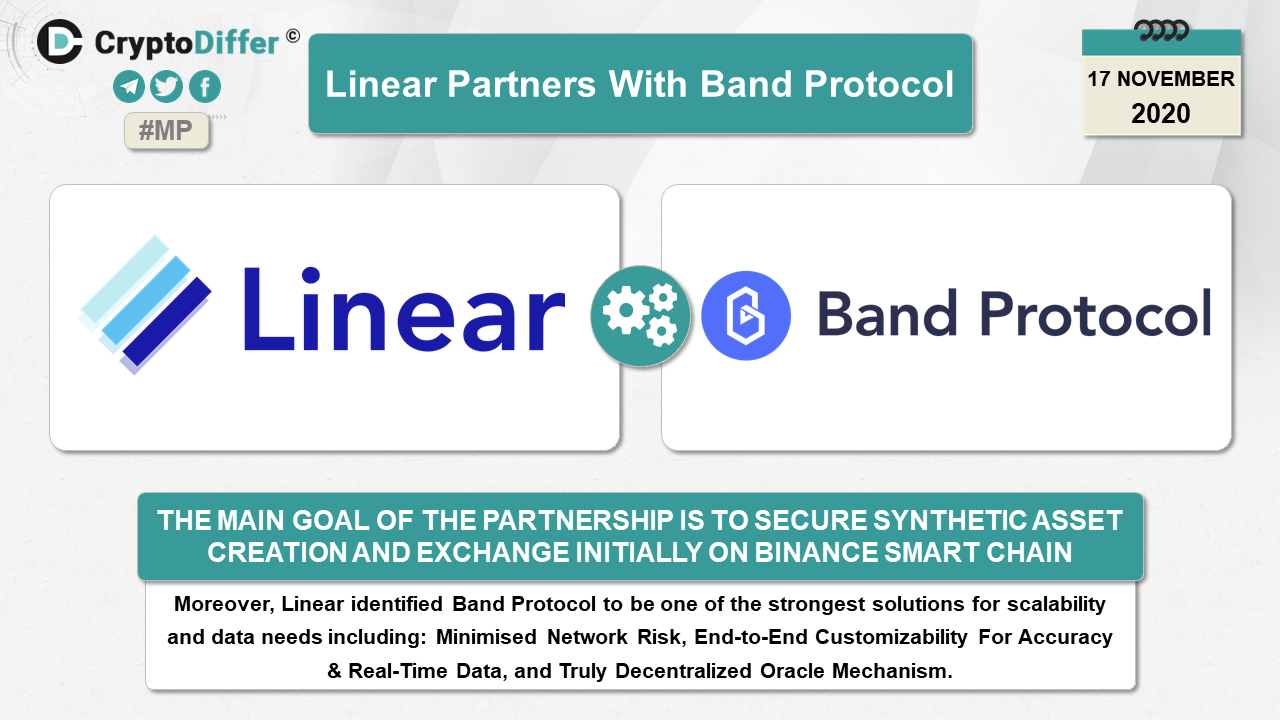 CryptoDiffer ©

#MP

Linear Partners With Band Protocol

17 NOVEMBER
2020

Linear

Band Protocol

THE MAIN GOAL OF THE PARTNERSHIP IS TO SECURE SYNTHETIC ASSET CREATION AND EXCHANGE INITIALLY ON BINANCE SMART CHAIN

Moreover, Linear identified Band Protocol to be one of the strongest solutions for scalability and data needs including: Minimised Network Risk, End-to-End Customizability For Accuracy & Real-Time Data, and Truly Decentralized Oracle Mechanism.